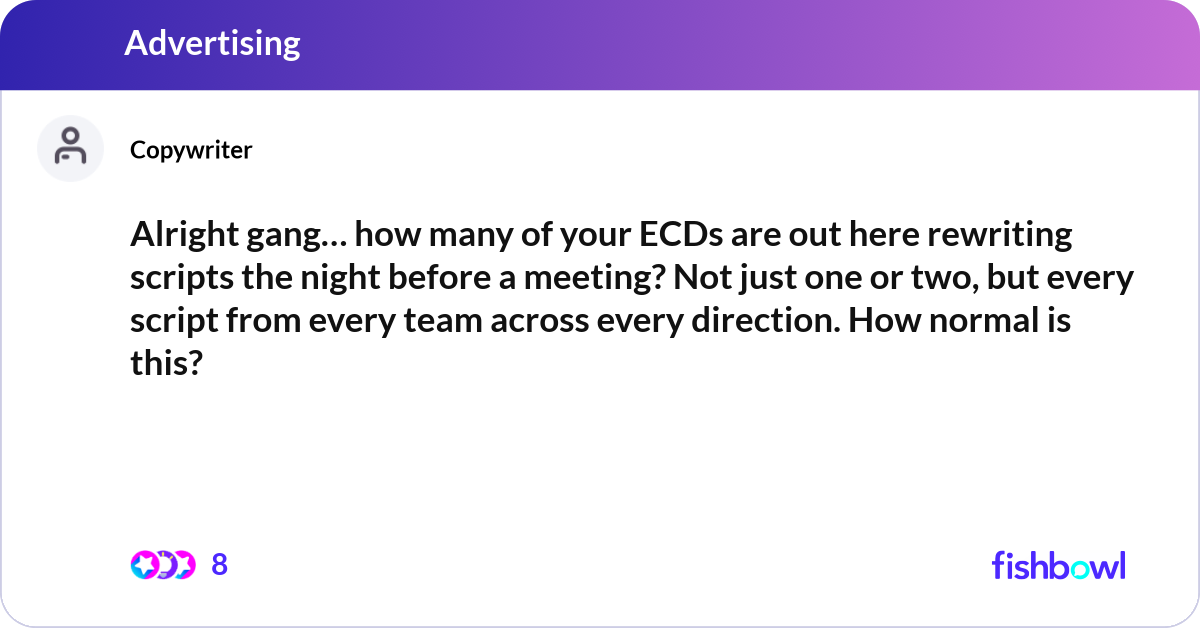 Advertising

Copywriter

Alright gang… how many of your ECDs are out here rewriting scripts the night before a meeting? Not just one or two, but every script from every team across every direction. How normal is this?

8

fishbowl